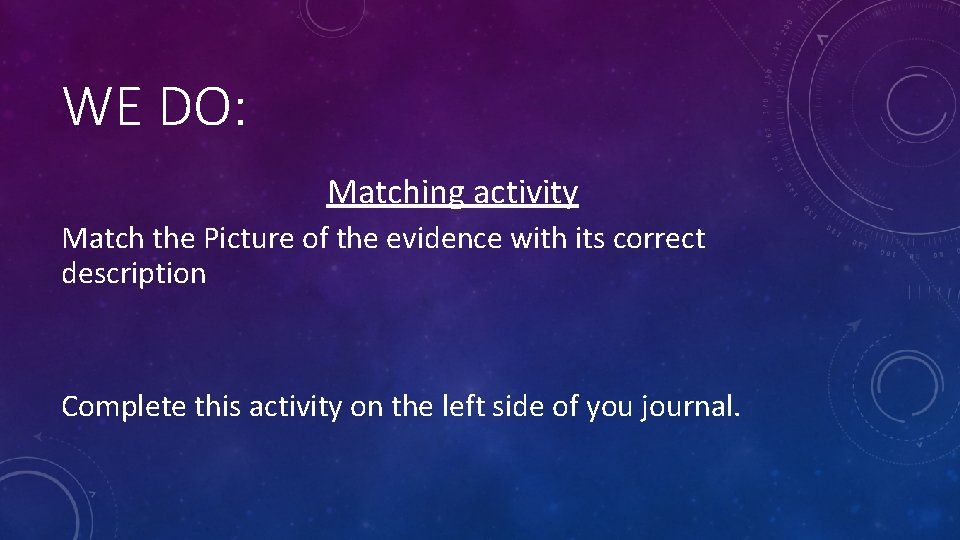 WE DO:

Matching activity

Match the Picture of the evidence with its correct description

Complete this activity on the left side of you journal.